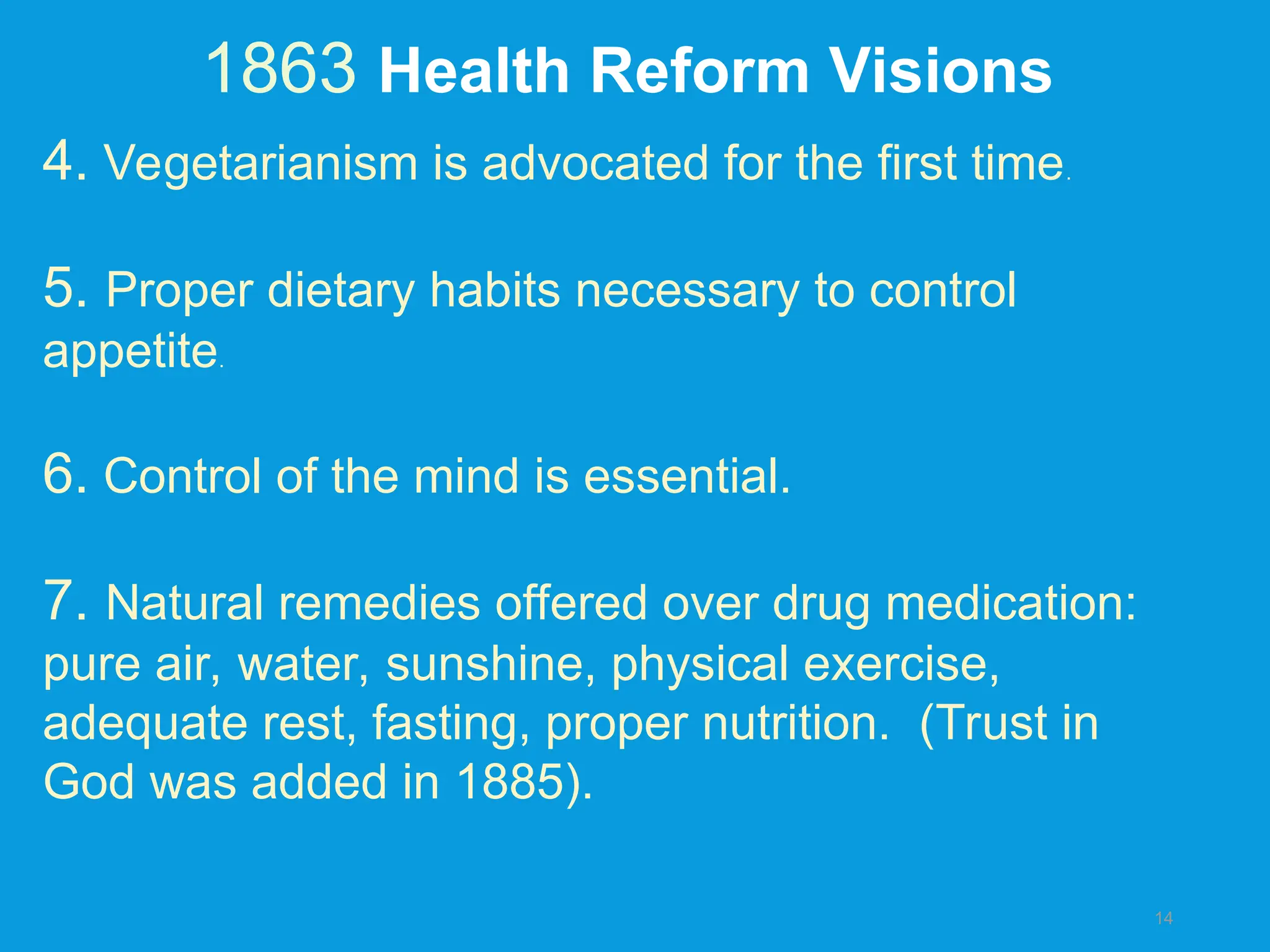 1863 Health Reform Visions

4. Vegetarianism is advocated for the first time.

5. Proper dietary habits necessary to control appetite.

6. Control of the mind is essential.

7. Natural remedies offered over drug medication: pure air, water, sunshine, physical exercise, adequate rest, fasting, proper nutrition.  (Trust in God was added in 1885).

14